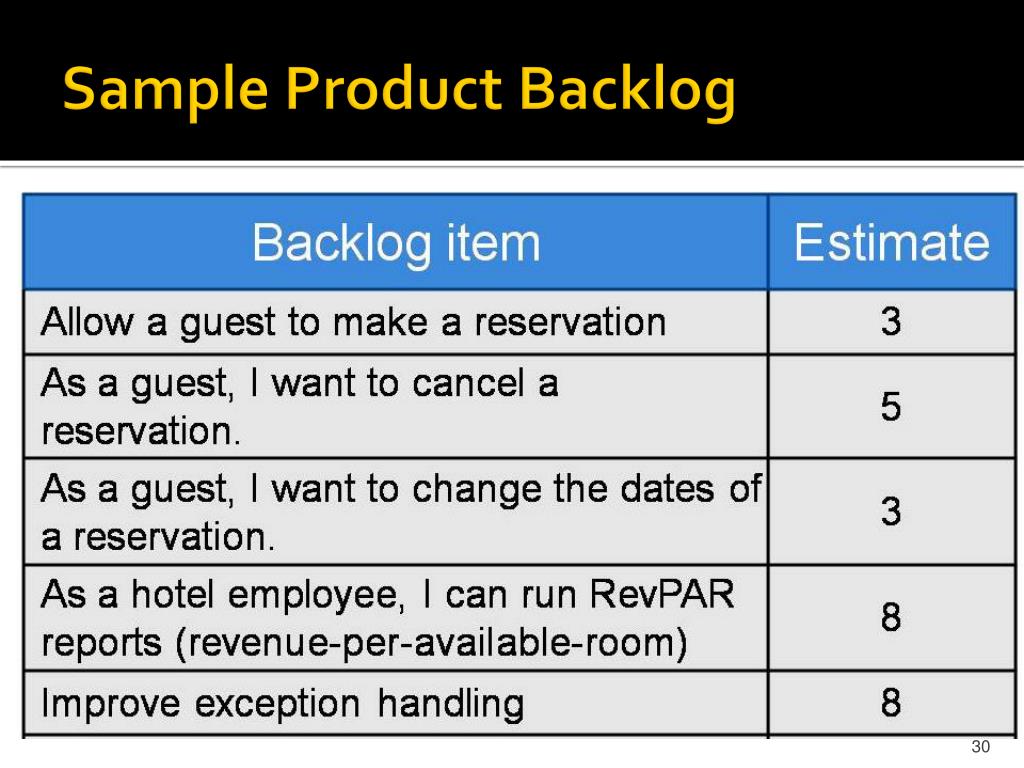 Sample Product Backlog

| Backlog item | Estimate |
|---|---|
| Allow a guest to make a reservation | 3 |
| As a guest, I want to cancel a reservation. | 5 |
| As a guest, I want to change the dates of a reservation. | 3 |
| As a hotel employee, I can run RevPAR reports (revenue-per-available-room) | 8 |
| Improve exception handling | 8 |

30